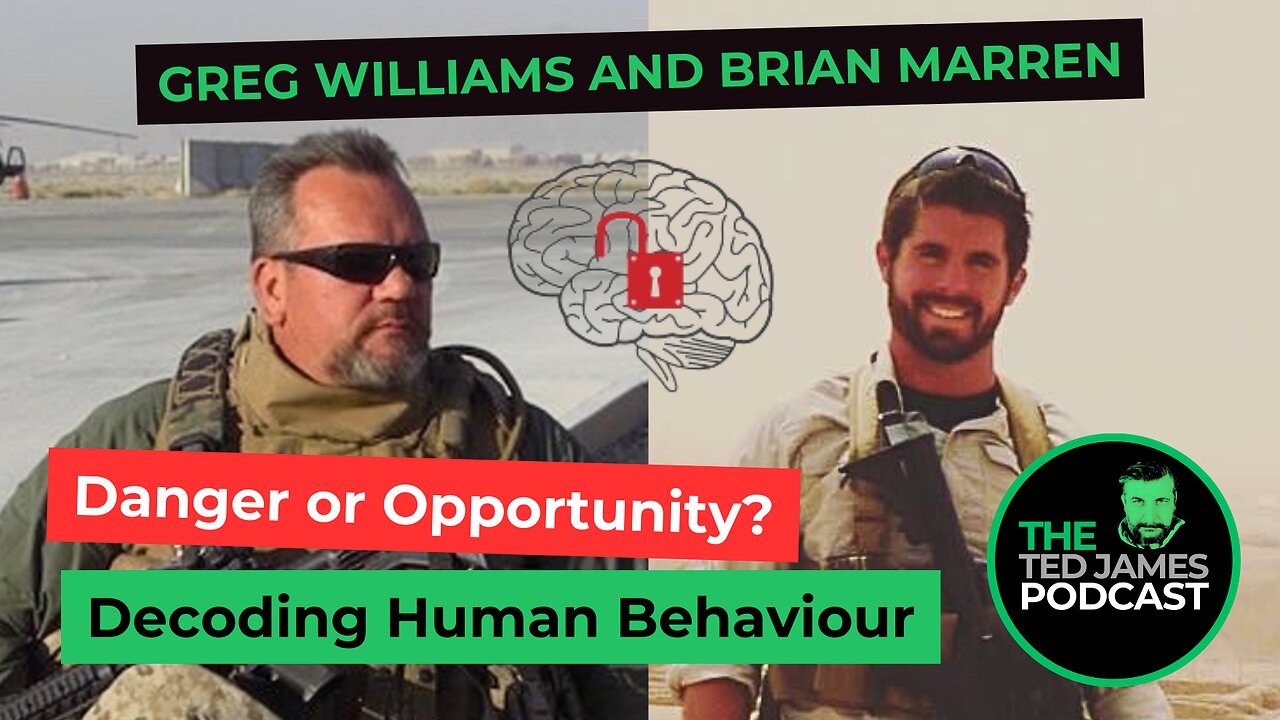 GREG WILLIAMS AND BRIAN MARREN

Danger or Opportunity?

Decoding Human Behaviour

THE TED JAMES PODCAST